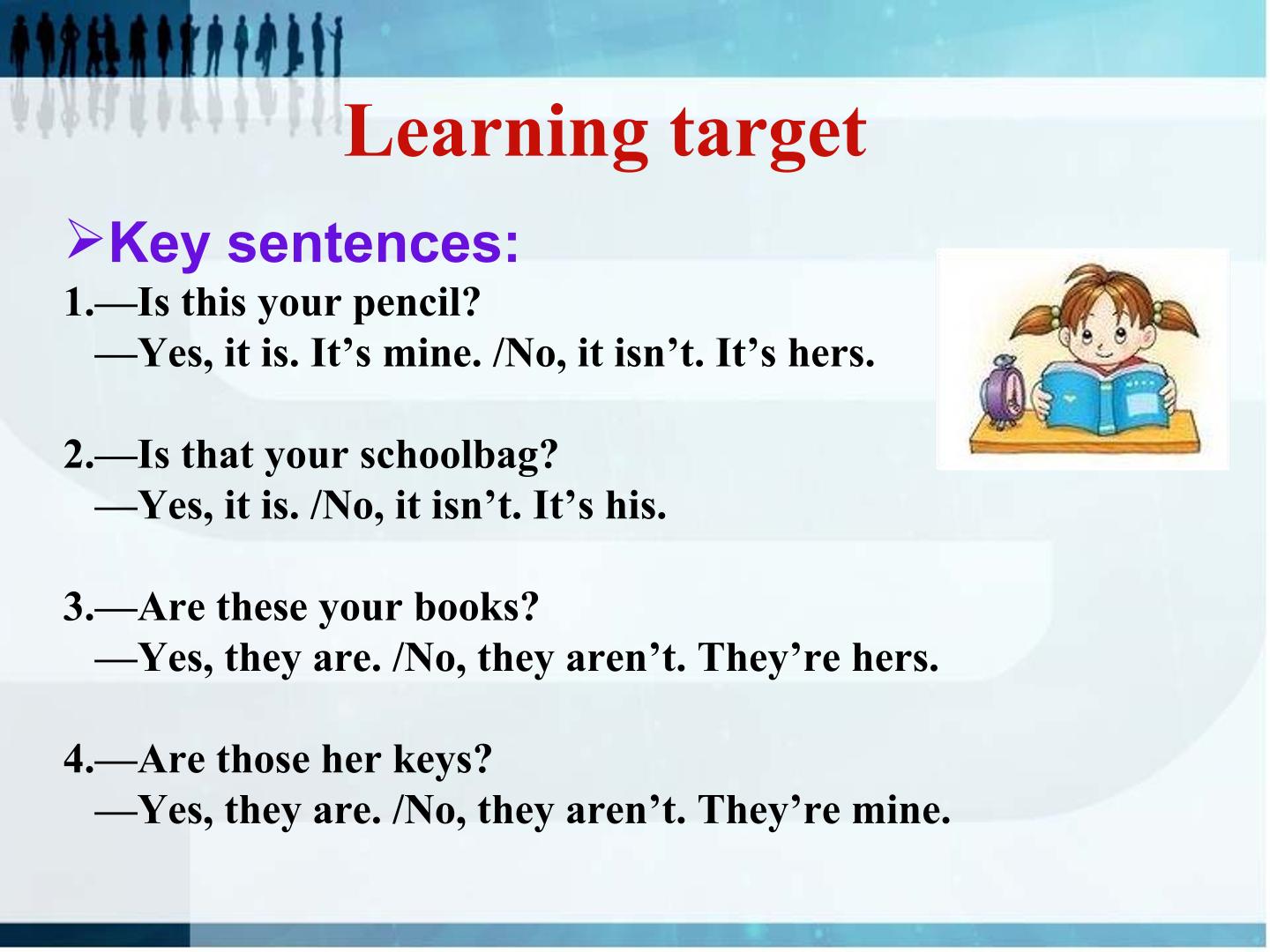 Learning target

➢Key sentences:

1.—Is this your pencil?
—Yes, it is. It's mine. /No, it isn't. It's hers.

2.—Is that your schoolbag?
—Yes, it is. /No, it isn't. It's his.

3.—Are these your books?
—Yes, they are. /No, they aren't. They're hers.

4.—Are those her keys?
—Yes, they are. /No, they aren't. They're mine.